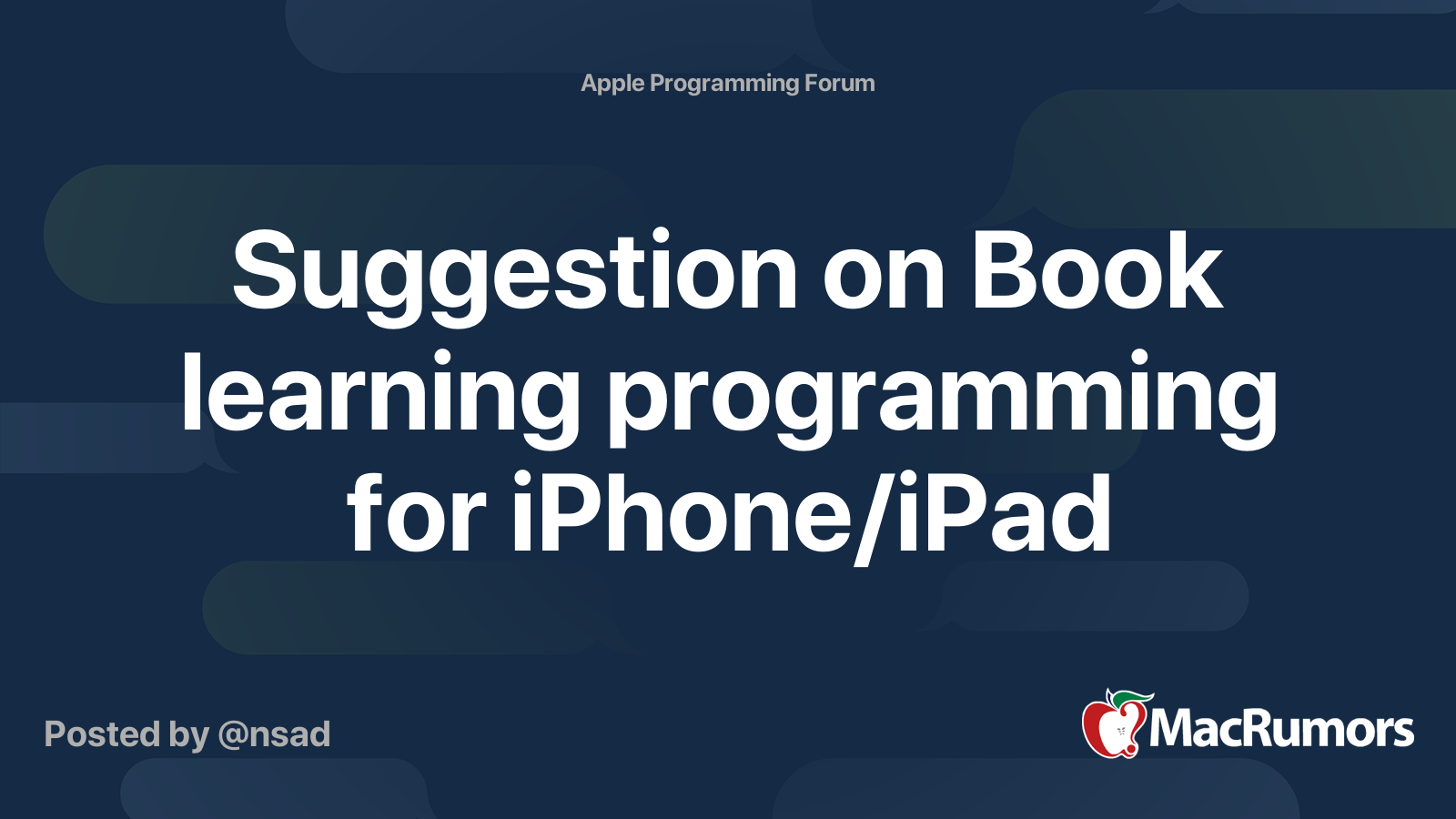 Apple Programming Forum

Suggestion on Book learning programming for iPhone/iPad

Posted by @nsad

MacRumors